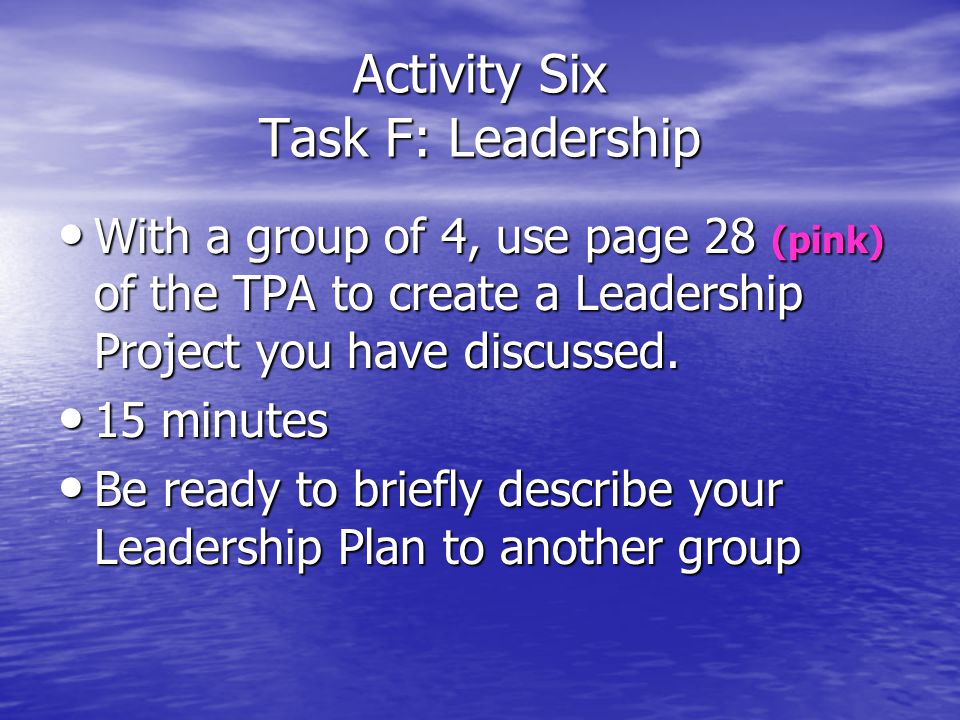 Activity Six
Task F: Leadership

• With a group of 4, use page 28 (pink) of the TPA to create a Leadership Project you have discussed.
• 15 minutes
• Be ready to briefly describe your Leadership Plan to another group